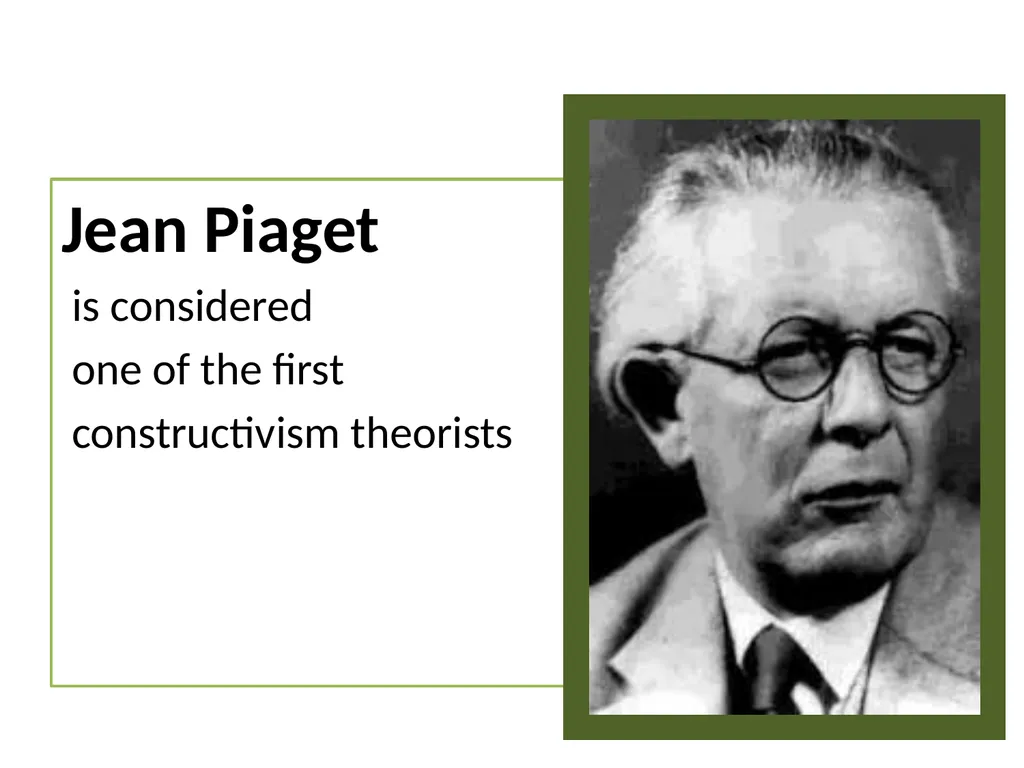 Jean Piaget

is considered

one of the first

constructivism theorists